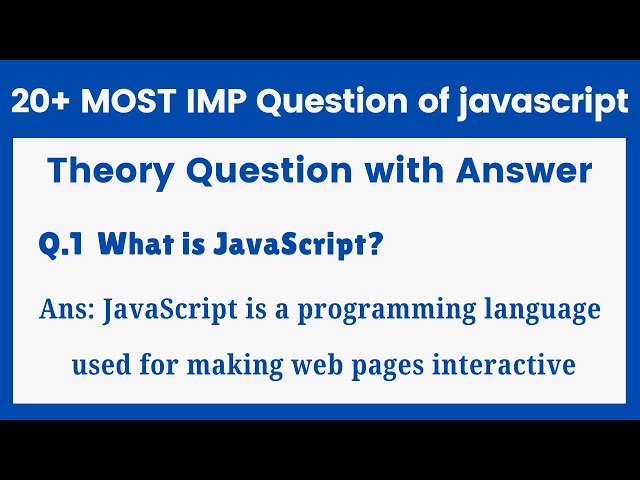 20+ MOST IMP Question of javascript

Theory Question with Answer

Q.1 What is JavaScript?

Ans: JavaScript is a programming language used for making web pages interactive